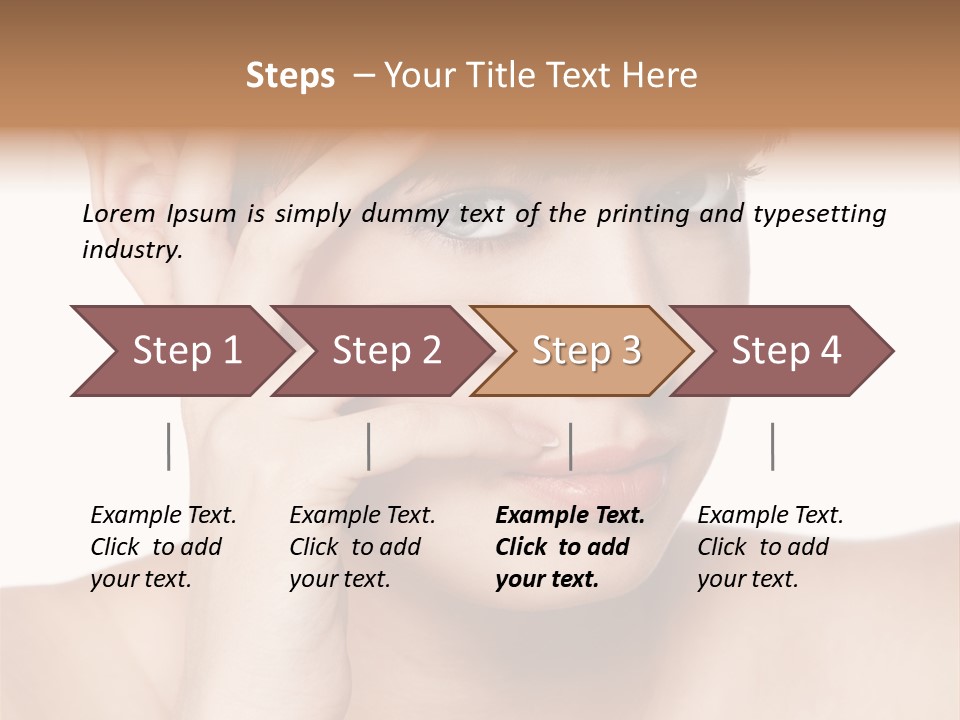 Steps – Your Title Text Here

Lorem Ipsum is simply dummy text of the printing and typesetting industry.

Step 1

Step 2

Step 3

Step 4

Example Text. Click to add your text.

Example Text. Click to add your text.

Example Text. Click to add your text.

Example Text. Click to add your text.